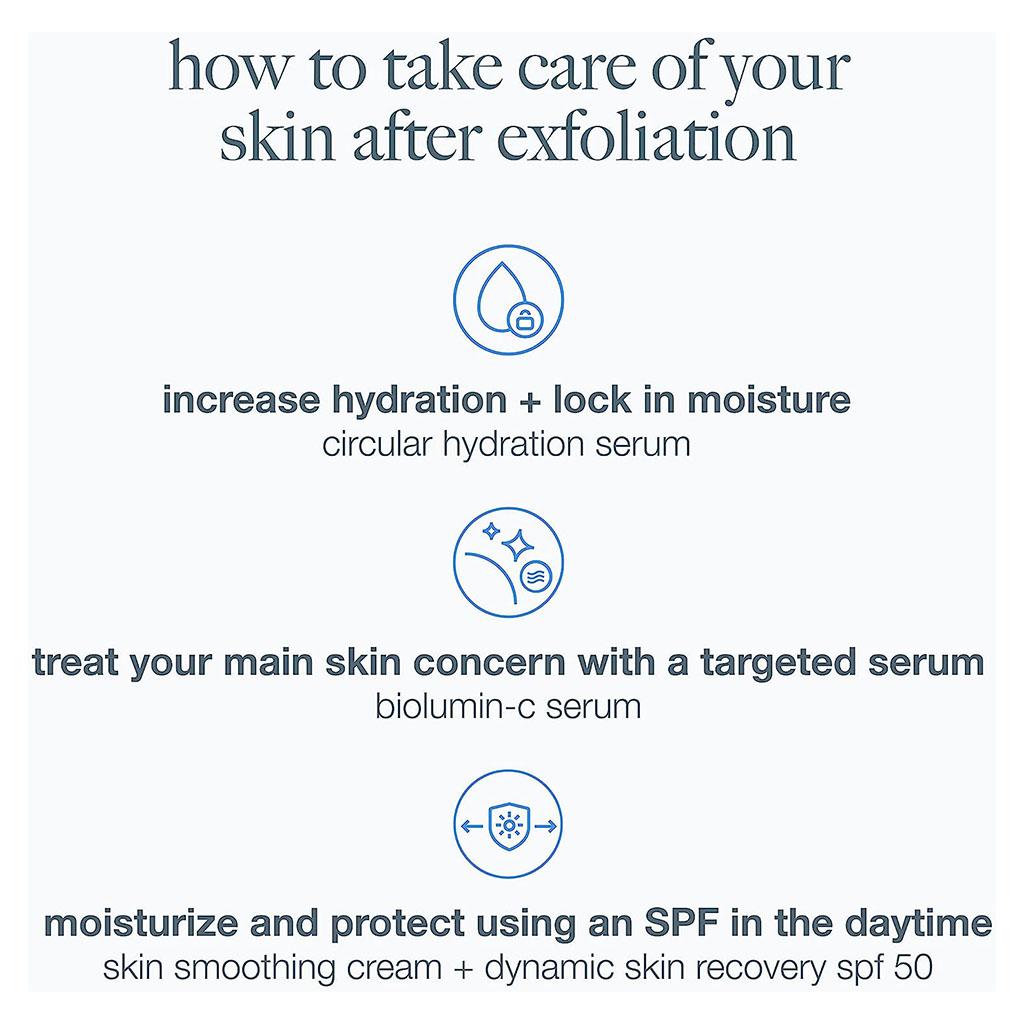 how to take care of your skin after exfoliation

increase hydration + lock in moisture
circular hydration serum

treat your main skin concern with a targeted serum
biolumin-c serum

moisturize and protect using an SPF in the daytime
skin smoothing cream + dynamic skin recovery spf 50